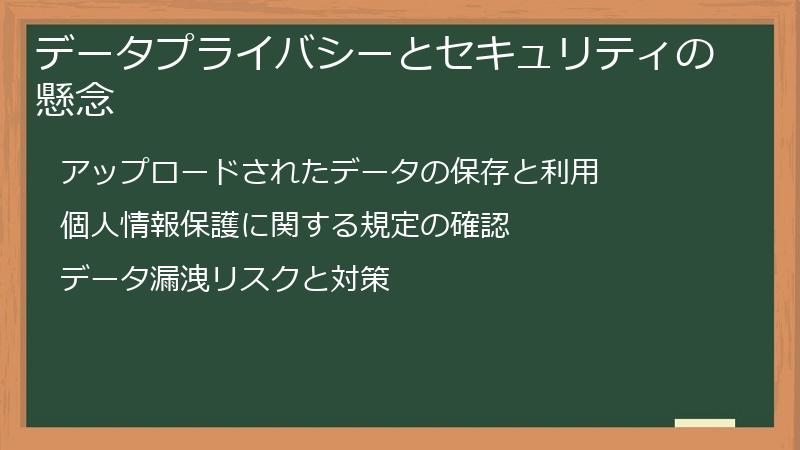 データプライバシーとセキュリティの懸念

アップロードされたデータの保存と利用

個人情報保護に関する規定の確認

データ漏洩リスクと対策